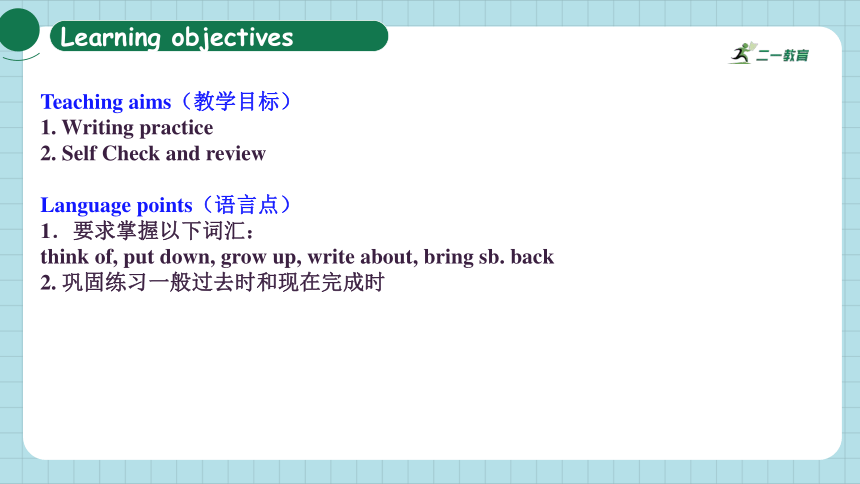 Learning objectives

二一教育

Teaching aims（教学目标）
1. Writing practice
2. Self Check and review

Language points（语言点）
1．要求掌握以下词汇：
think of, put down, grow up, write about, bring sb. back
2. 巩固练习一般过去时和现在完成时